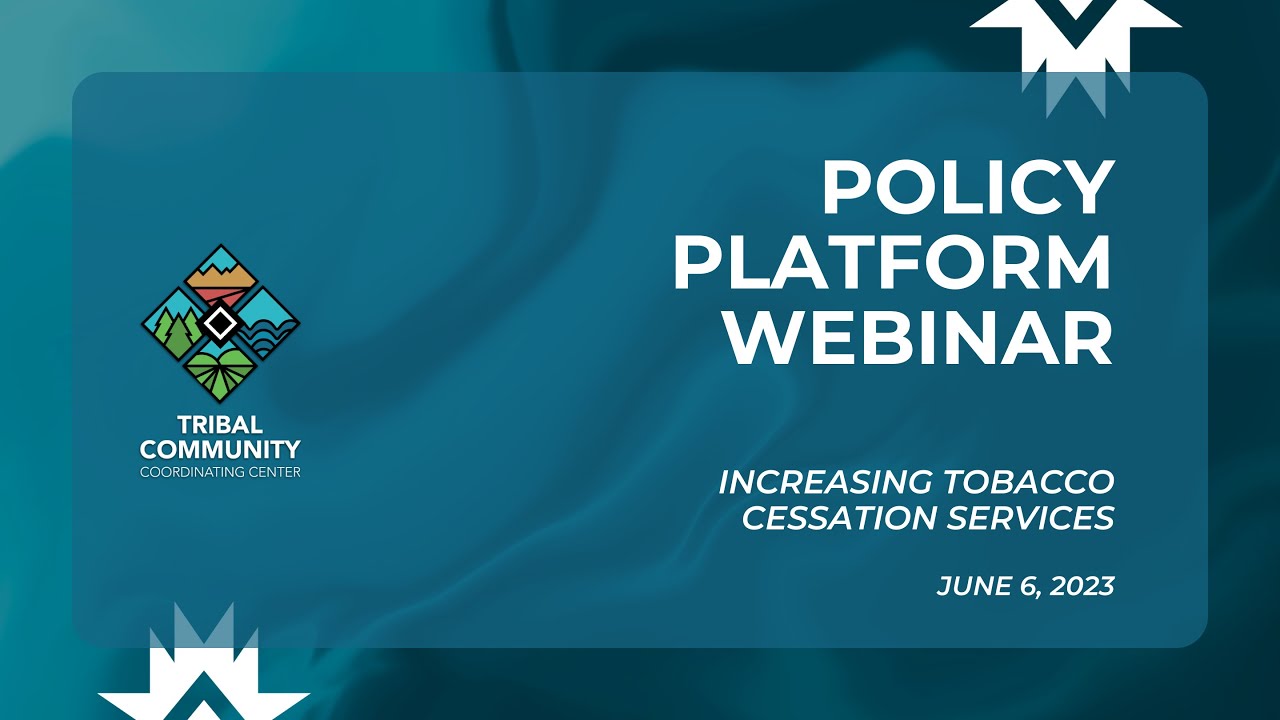 TRIBAL
COMMUNITY
COORDINATING CENTER

POLICY
PLATFORM
WEBINAR

INCREASING TOBACCO
CESSATION SERVICES

JUNE 6, 2023